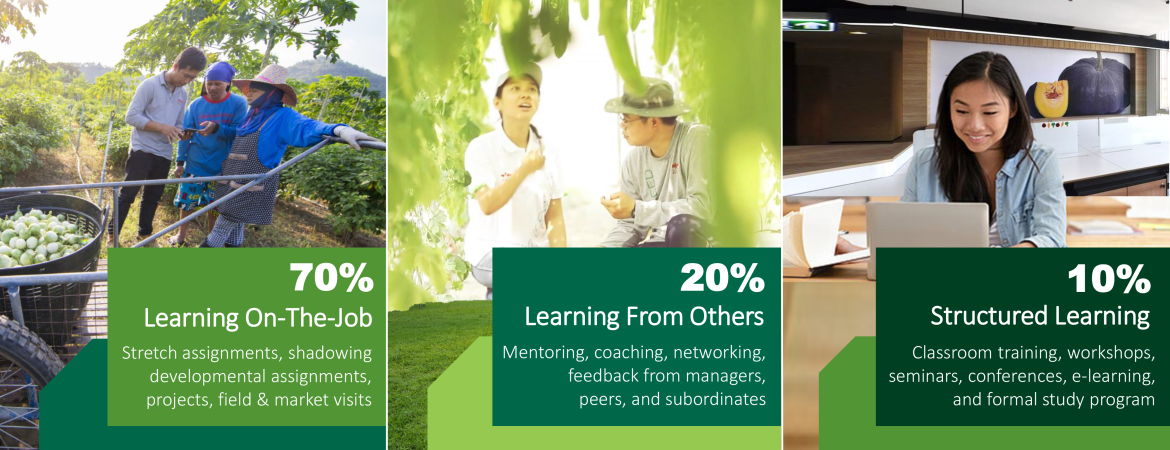 70%
Learning On-The-Job
Stretch assignments, shadowing developmental assignments, projects, field & market visits

20%
Learning From Others
Mentoring, coaching, networking, feedback from managers, peers, and subordinates

10%
Structured Learning
Classroom training, workshops, seminars, conferences, e-learning, and formal study program